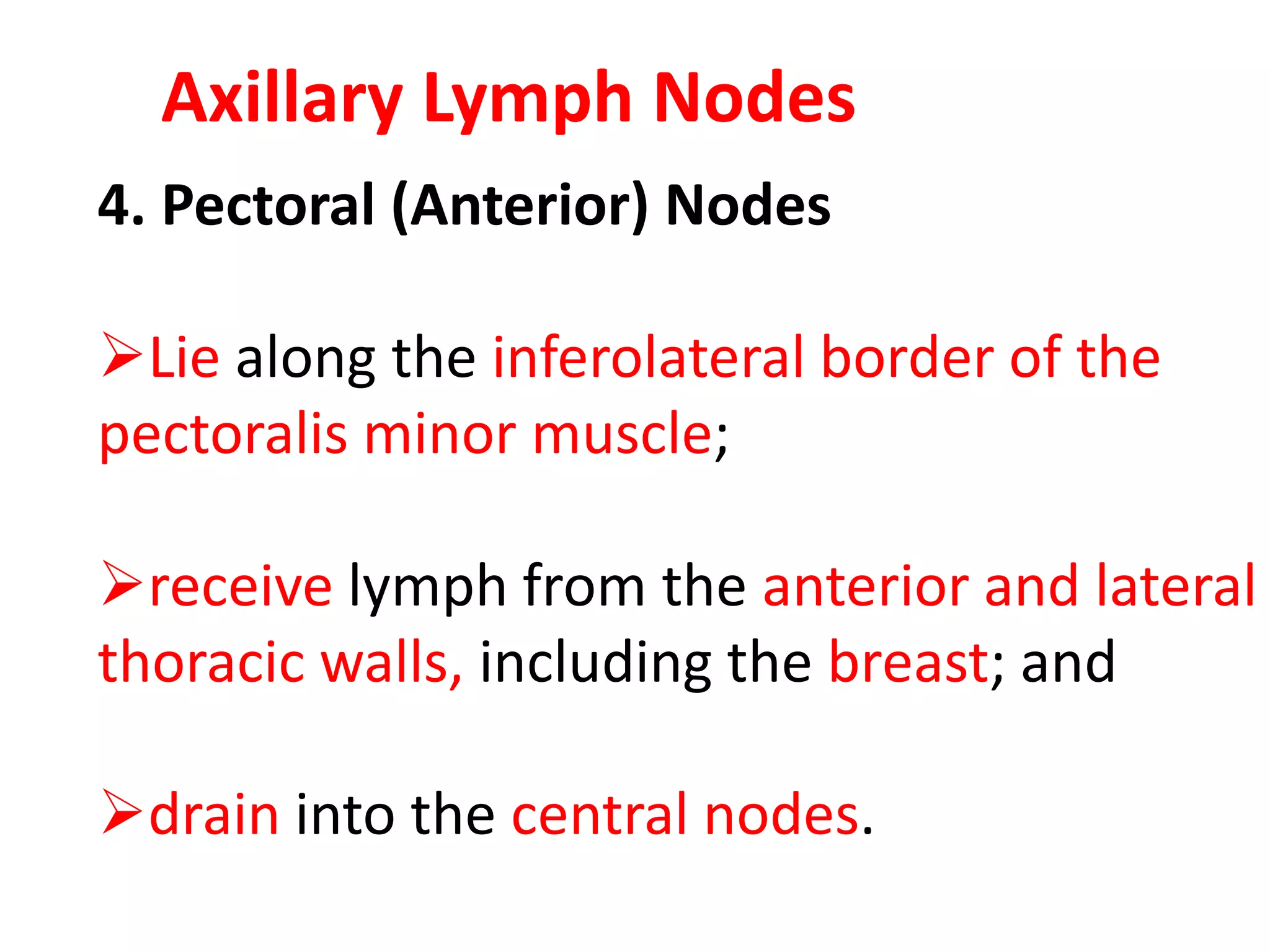 Axillary Lymph Nodes

4. Pectoral (Anterior) Nodes

➢Lie along the inferolateral border of the pectoralis minor muscle;

➢receive lymph from the anterior and lateral thoracic walls, including the breast; and

➢drain into the central nodes.